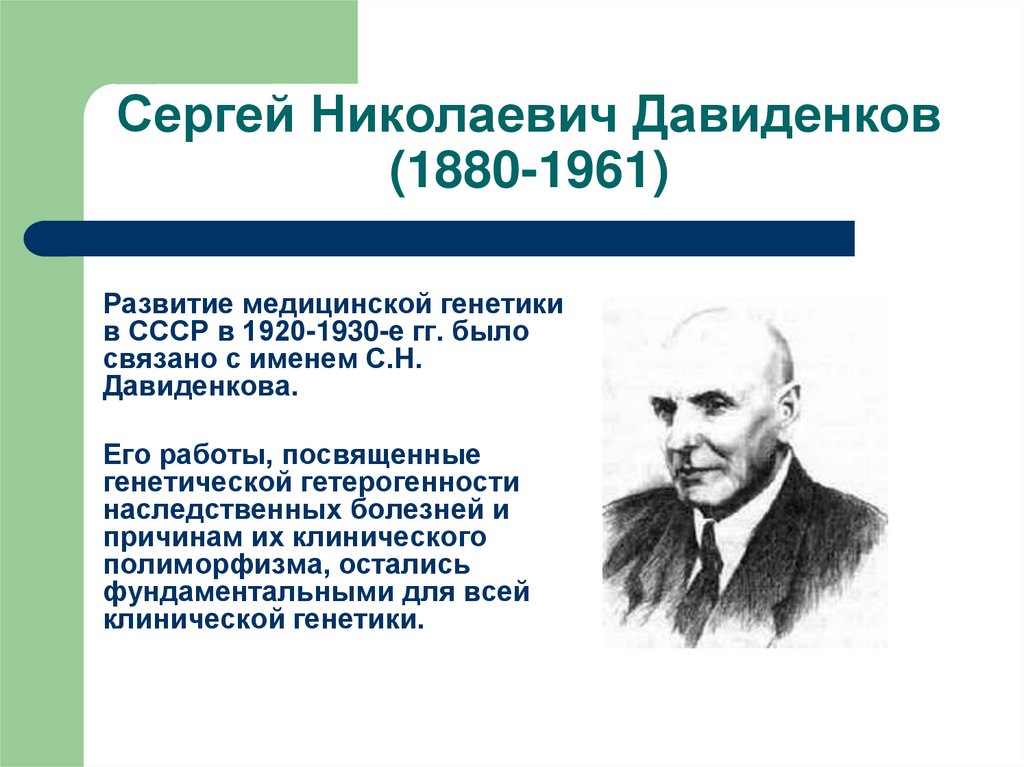 Сергей Николаевич Давиденков
(1880-1961)

Развитие медицинской генетики в СССР в 1920-1930-е гг. было связано с именем С.Н. Давиденкова.

Его работы, посвященные генетической гетерогенности наследственных болезней и причинам их клинического полиморфизма, остались фундаментальными для всей клинической генетики.